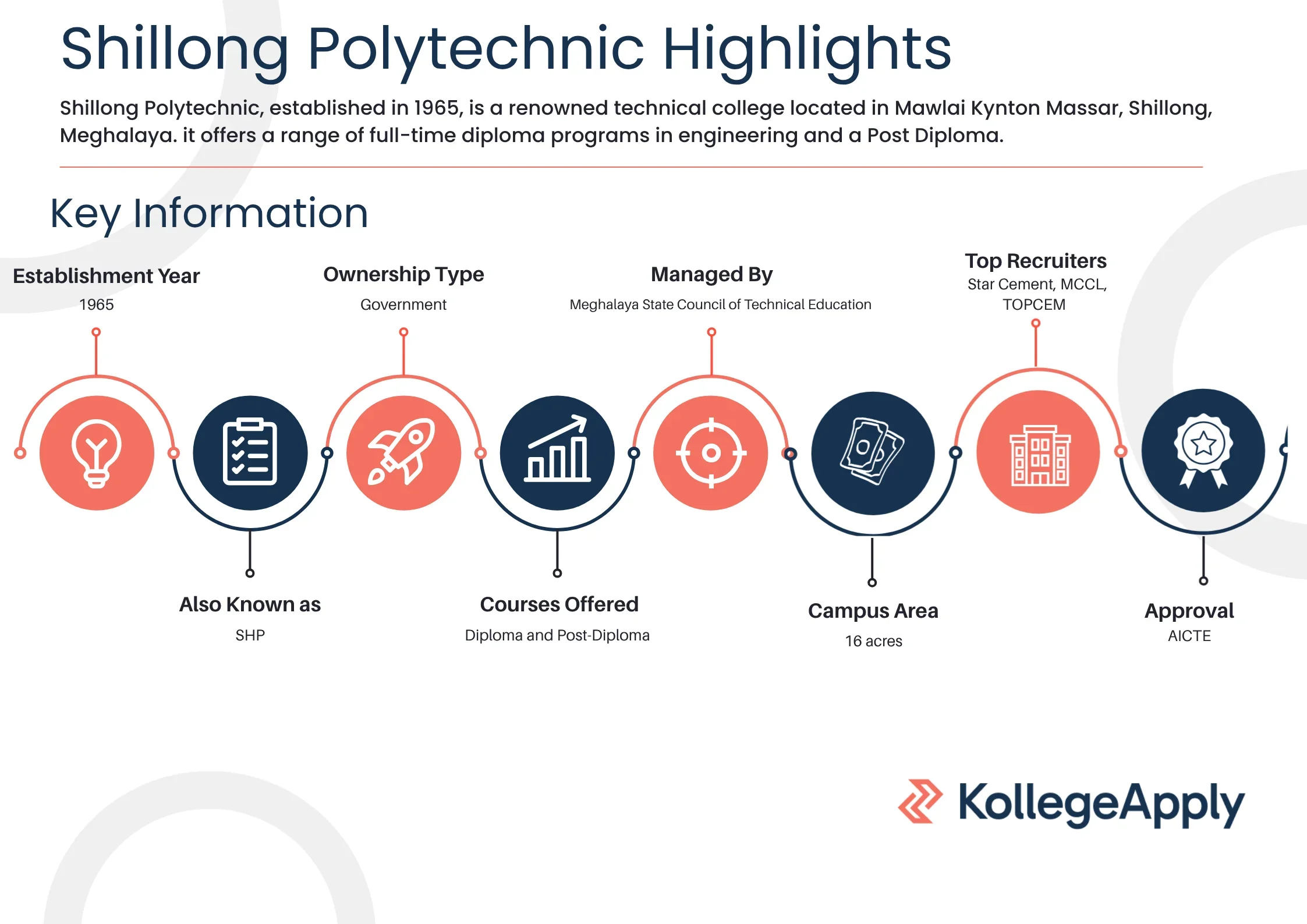 Shillong Polytechnic Highlights

Shillong Polytechnic, established in 1965, is a renowned technical college located in Mawlai Kynton Massar, Shillong, Meghalaya. it offers a range of full-time diploma programs in engineering and a Post Diploma.

Key Information

Establishment Year
1965

Ownership Type
Government

Managed By
Meghalaya State Council of Technical Education

Top Recruiters
Star Cement, MCCL, TOPCEM

Also Known as
SHP

Courses Offered
Diploma and Post-Diploma

Campus Area
16 acres

Approval
AICTE

KollegeApply